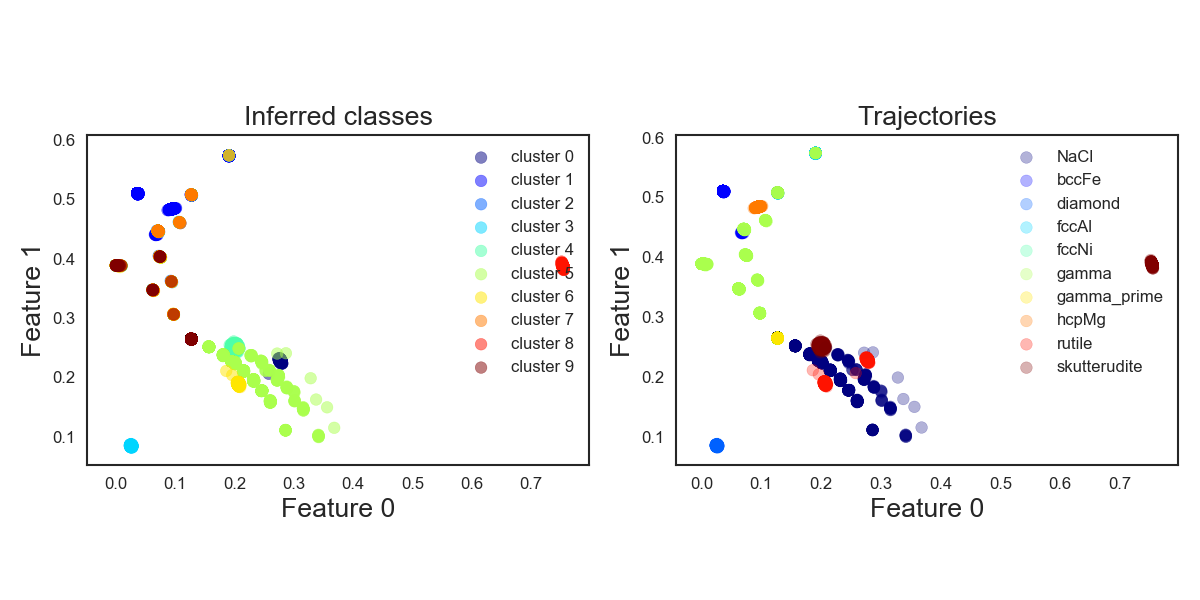 Inferred classes

0.6
0.5
0.4
0.3
0.2
0.1

Feature 1

0.0 0.1 0.2 0.3 0.4 0.5 0.6 0.7

Feature 0

cluster 0
cluster 1
cluster 2
cluster 3
cluster 4
cluster 5
cluster 6
cluster 7
cluster 8
cluster 9

Trajectories

0.6
0.5
0.4
0.3
0.2
0.1

Feature 1

0.0 0.1 0.2 0.3 0.4 0.5 0.6 0.7

Feature 0

NaCl
bccFe
diamond
fccAl
fccNi
gamma
gamma_prime
hcpMg
rutile
skutterudite